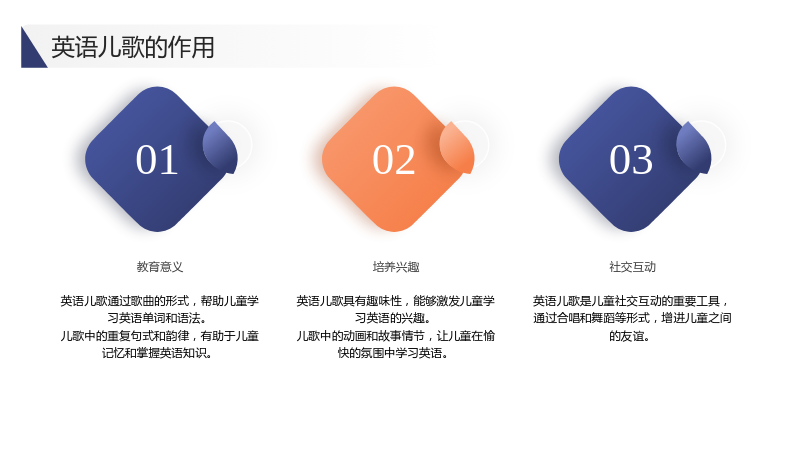 英语儿歌的作用

01

教育意义

英语儿歌通过歌曲的形式，帮助儿童学习英语单词和语法。
儿歌中的重复句式和韵律，有助于儿童记忆和掌握英语知识。

02

培养兴趣

英语儿歌具有趣味性，能够激发儿童学习英语的兴趣。
儿歌中的动画和故事情节，让儿童在愉快的氛围中学习英语。

03

社交互动

英语儿歌是儿童社交互动的重要工具，通过合唱和舞蹈等形式，增进儿童之间的友谊。